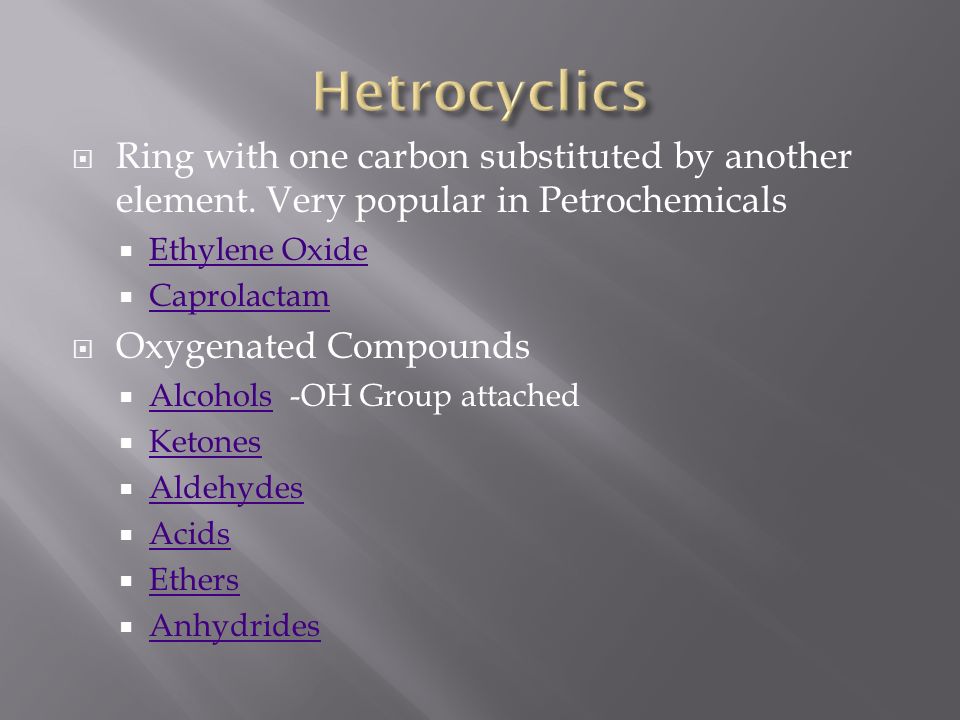 Hetrocyclics

Ring with one carbon substituted by another element. Very popular in Petrochemicals

Ethylene Oxide

Caprolactam

Oxygenated Compounds

Alcohols -OH Group attached

Ketones

Aldehydes

Acids

Ethers

Anhydrides